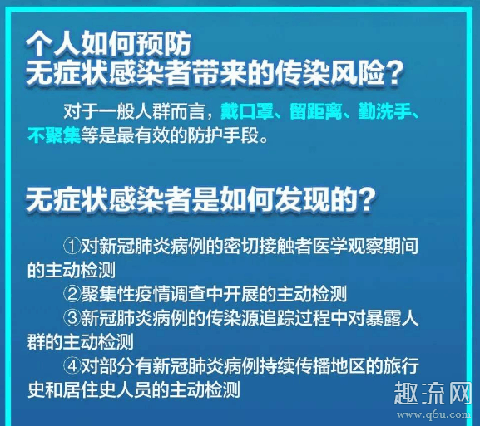 个人如何预防
无症状感染者带来的传染风险？

对于一般人群而言，戴口罩、留距离、勤洗手、不聚集等是最有效的防护手段。

无症状感染者是如何发现的？

①对新冠肺炎病例的密切接触者医学观察期间的主动检测
②聚集性疫情调查中开展的主动检测
③新冠肺炎病例的传染源追踪过程中对暴露人群的主动检测
④对部分有新冠肺炎病例持续传播地区的旅行史和居住史人员的主动检测

趣流网
www.q6u.com